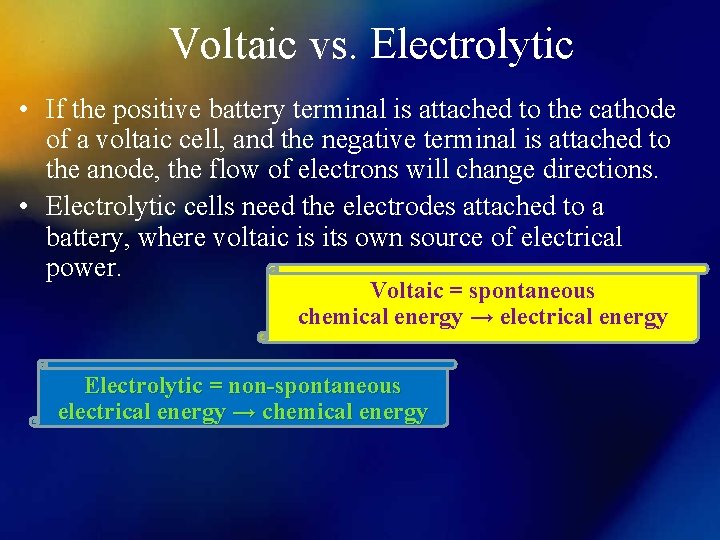 Voltaic vs. Electrolytic

• If the positive battery terminal is attached to the cathode of a voltaic cell, and the negative terminal is attached to the anode, the flow of electrons will change directions.

• Electrolytic cells need the electrodes attached to a battery, where voltaic is its own source of electrical power.

Voltaic = spontaneous
chemical energy → electrical energy

Electrolytic = non-spontaneous
electrical energy → chemical energy